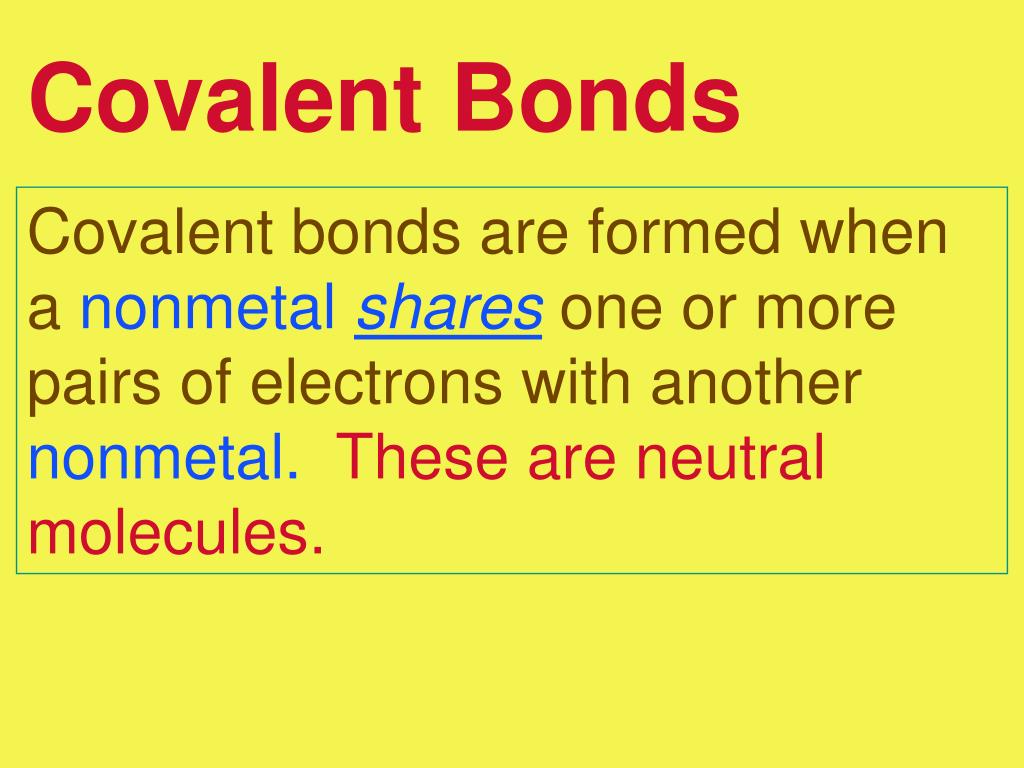 Covalent Bonds

Covalent bonds are formed when a nonmetal shares one or more pairs of electrons with another nonmetal.  These are neutral molecules.